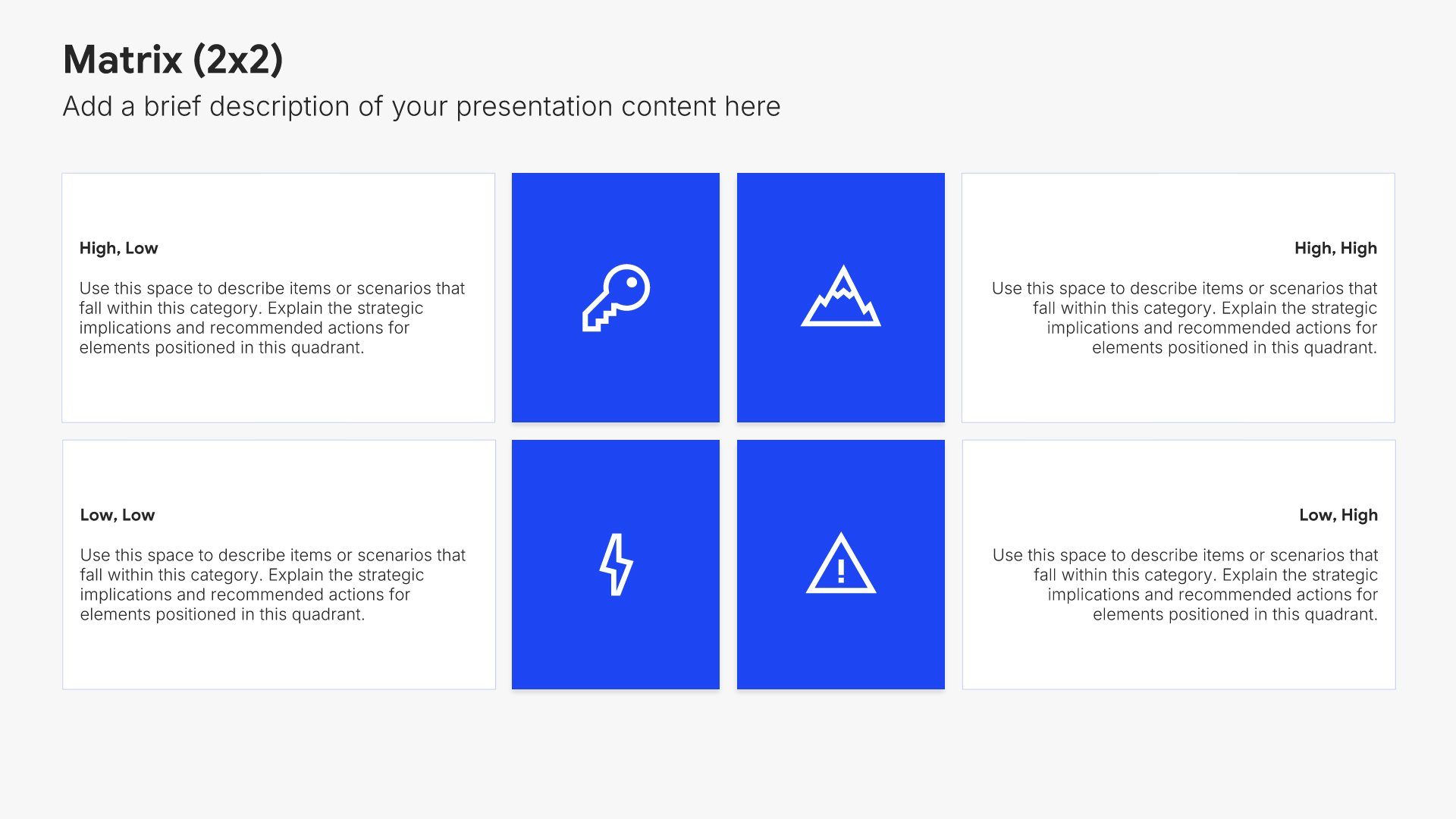 Matrix (2x2)

Add a brief description of your presentation content here

High, Low

Use this space to describe items or scenarios that fall within this category. Explain the strategic implications and recommended actions for elements positioned in this quadrant.

High, High

Use this space to describe items or scenarios that fall within this category. Explain the strategic implications and recommended actions for elements positioned in this quadrant.

Low, Low

Use this space to describe items or scenarios that fall within this category. Explain the strategic implications and recommended actions for elements positioned in this quadrant.

Low, High

Use this space to describe items or scenarios that fall within this category. Explain the strategic implications and recommended actions for elements positioned in this quadrant.